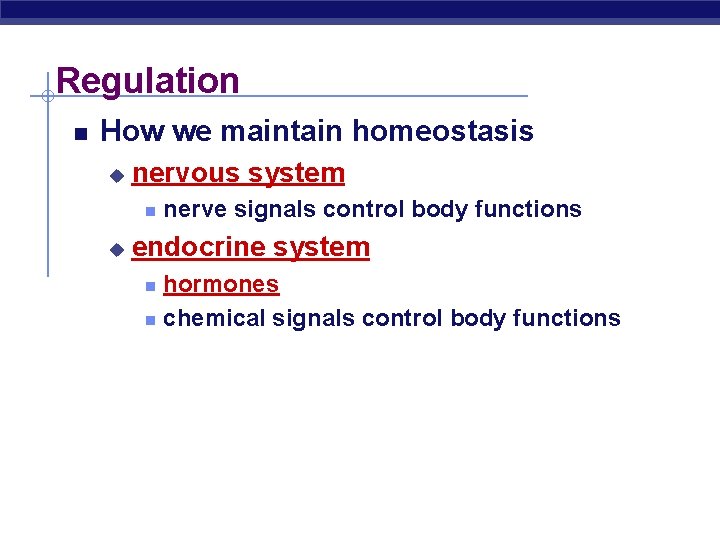 Regulation

How we maintain homeostasis

nervous system

nerve signals control body functions

endocrine system

hormones

chemical signals control body functions